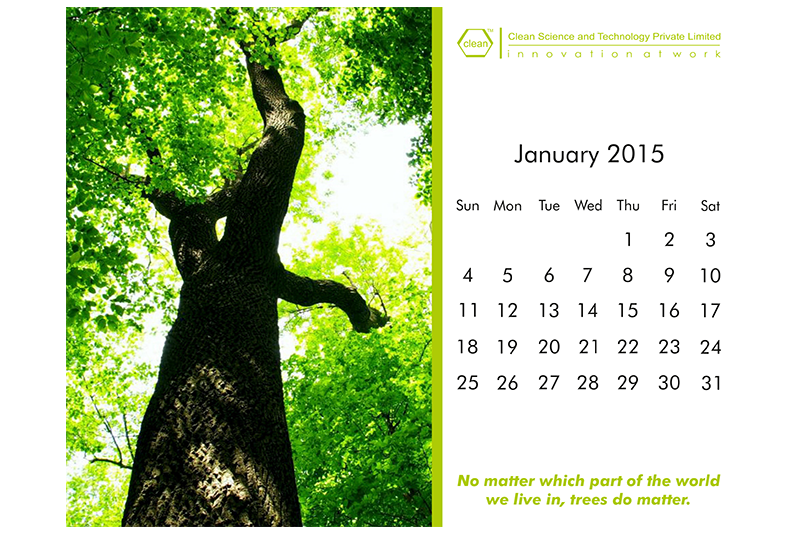 clean™

Clean Science and Technology Private Limited
innovation at work

January 2015

| Sun | Mon | Tue | Wed | Thu | Fri | Sat |
|---|---|---|---|---|---|---|
| | | | | 1 | 2 | 3 |
| 4 | 5 | 6 | 7 | 8 | 9 | 10 |
| 11 | 12 | 13 | 14 | 15 | 16 | 17 |
| 18 | 19 | 20 | 21 | 22 | 23 | 24 |
| 25 | 26 | 27 | 28 | 29 | 30 | 31 |

No matter which part of the world we live in, trees do matter.